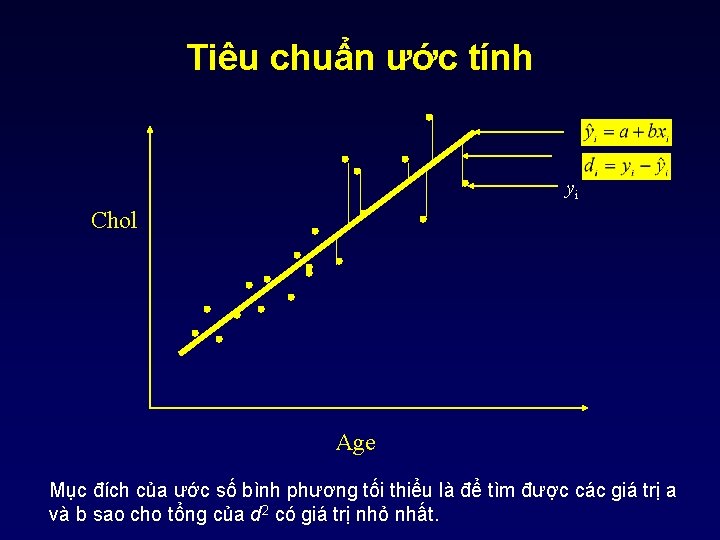 Tiêu chuẩn ước tính

$\hat{y}_i = a + bx_i$

$d_i = y_i - \hat{y}_i$

$y_i$

Chol

Age

Mục đích của ước số bình phương tối thiểu là để tìm được các giá trị a và b sao cho tổng của $d^2$ có giá trị nhỏ nhất.